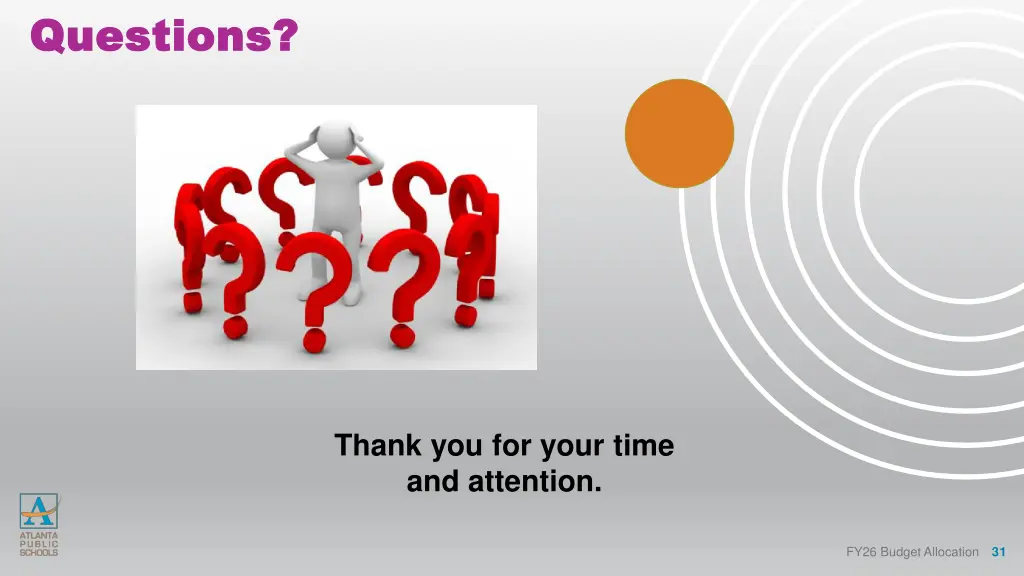 Questions?

Thank you for your time and attention.

ATLANTA PUBLIC SCHOOLS

FY26 Budget Allocation 31